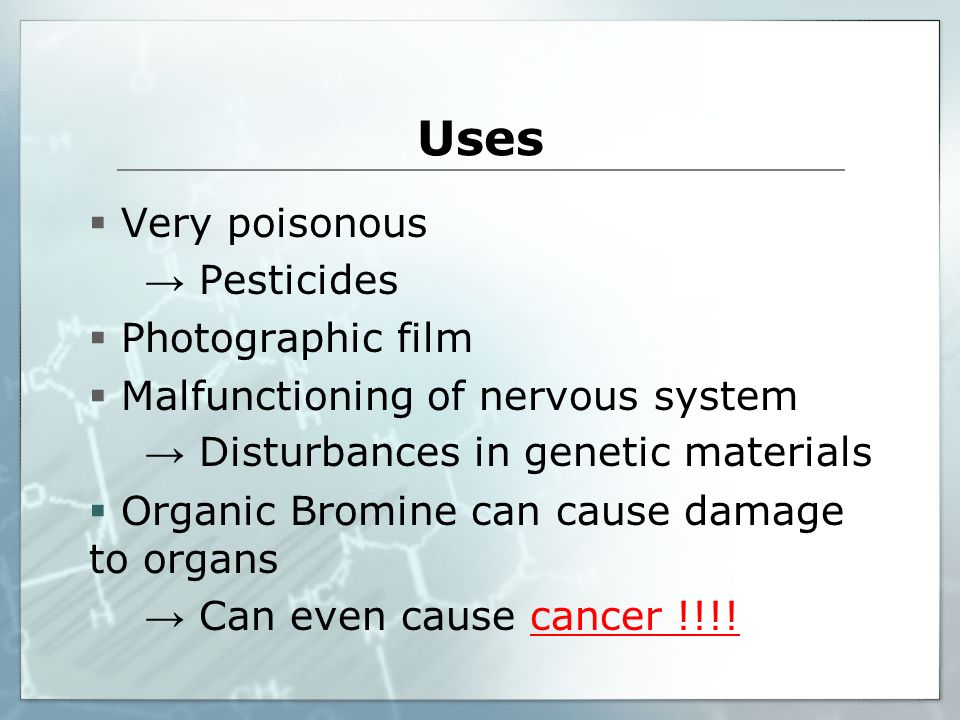 Uses

▪ Very poisonous
→ Pesticides
▪ Photographic film
▪ Malfunctioning of nervous system
→ Disturbances in genetic materials
▪ Organic Bromine can cause damage to organs
→ Can even cause cancer !!!!